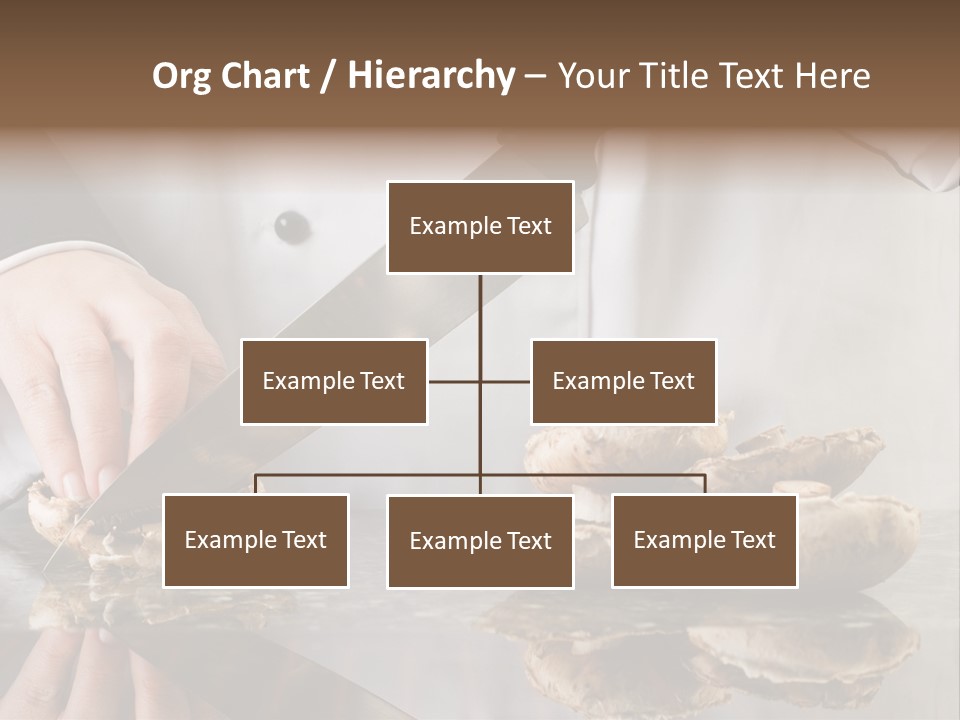 Org Chart / Hierarchy – Your Title Text Here

Example Text

Example Text

Example Text

Example Text

Example Text

Example Text